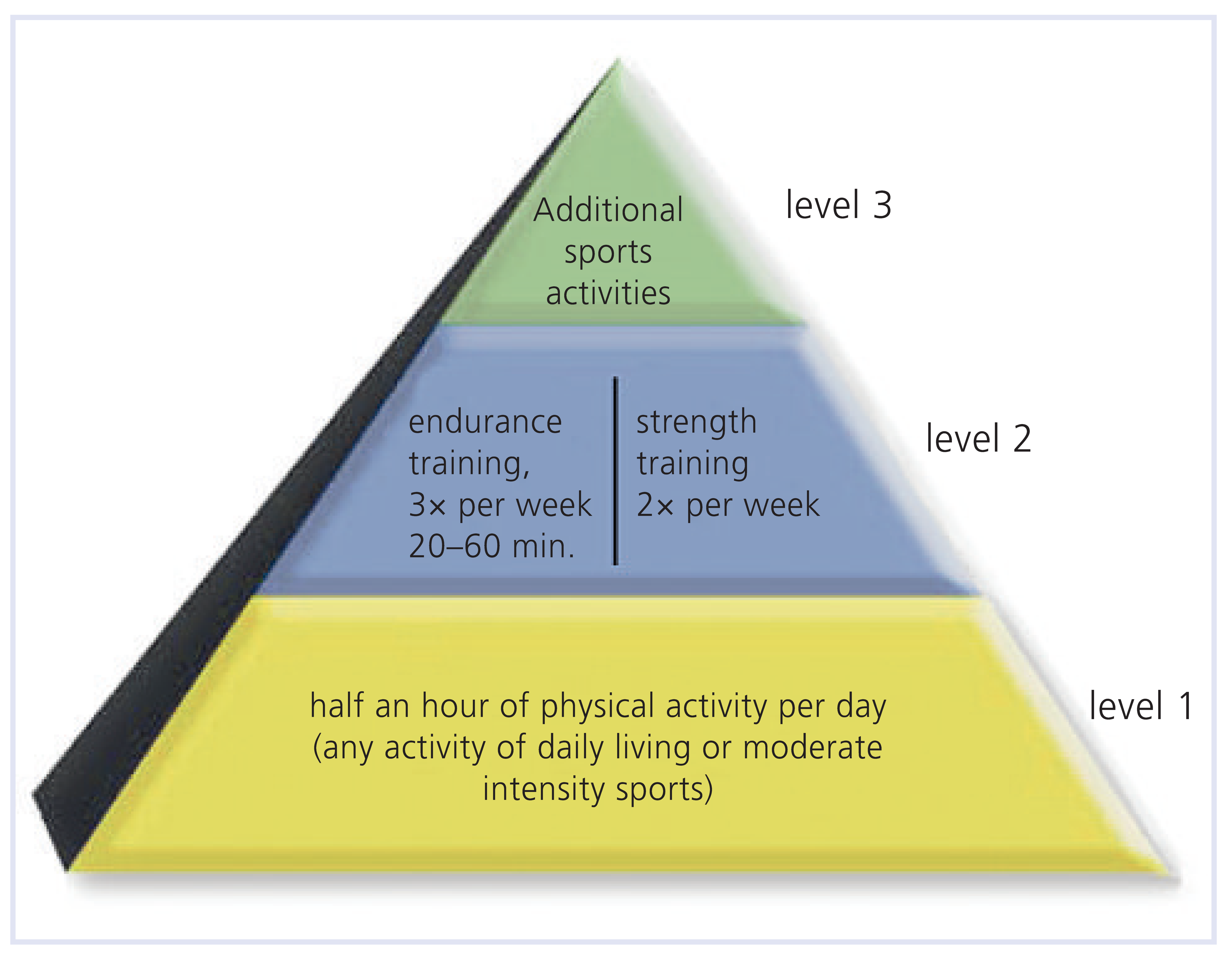 Additional sports activities

level 3

endurance training, 3× per week 20–60 min.

strength training 2× per week

level 2

half an hour of physical activity per day (any activity of daily living or moderate intensity sports)

level 1